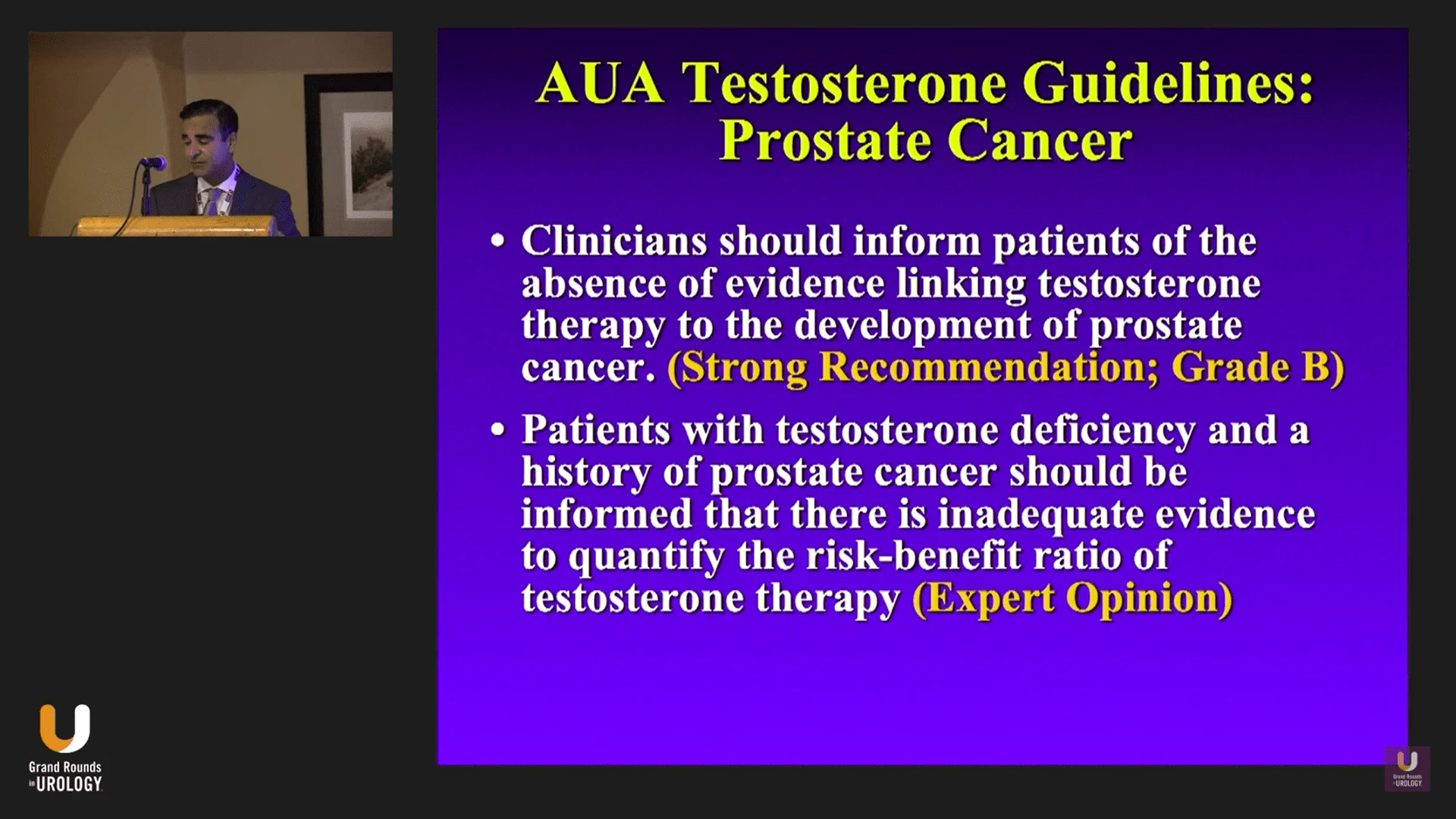 AUA Testosterone Guidelines: Prostate Cancer

• Clinicians should inform patients of the absence of evidence linking testosterone therapy to the development of prostate cancer. (Strong Recommendation; Grade B)

• Patients with testosterone deficiency and a history of prostate cancer should be informed that there is inadequate evidence to quantify the risk-benefit ratio of testosterone therapy (Expert Opinion)

Grand Rounds in UROLOGY

Grand Rounds in UROLOGY